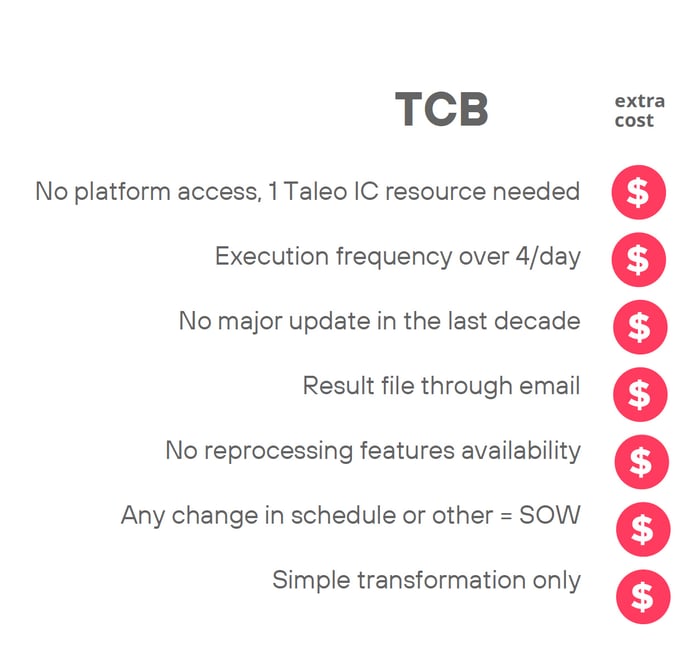 TCB

extra cost

No platform access, 1 Taleo IC resource needed $

Execution frequency over 4/day $

No major update in the last decade $

Result file through email $

No reprocessing features availability $

Any change in schedule or other = SOW $

Simple transformation only $